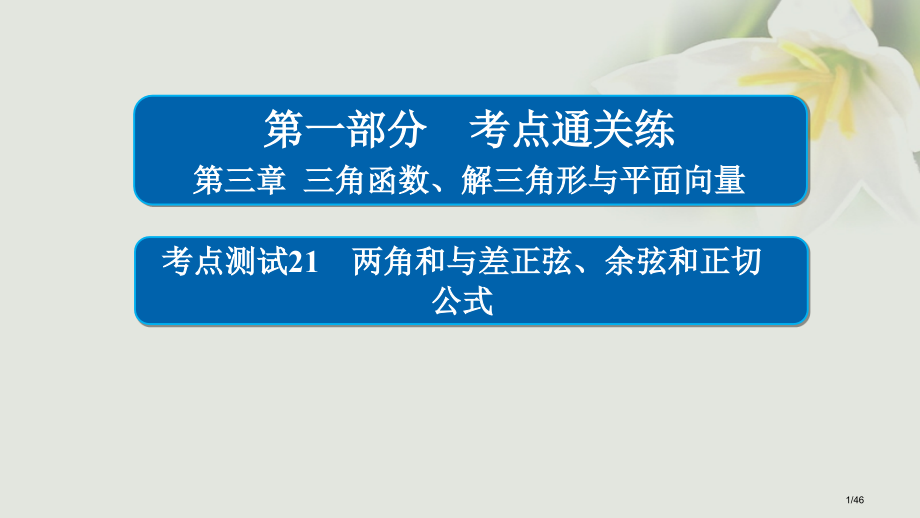 第一部分　考点通关练

第三章　三角函数、解三角形与平面向量

考点测试21　两角和与差正弦、余弦和正切公式

1/46